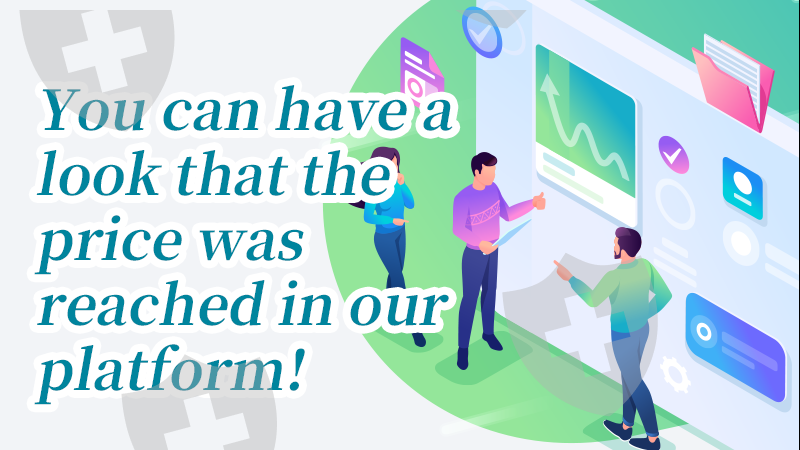 You can have a look that the price was reached in our platform!